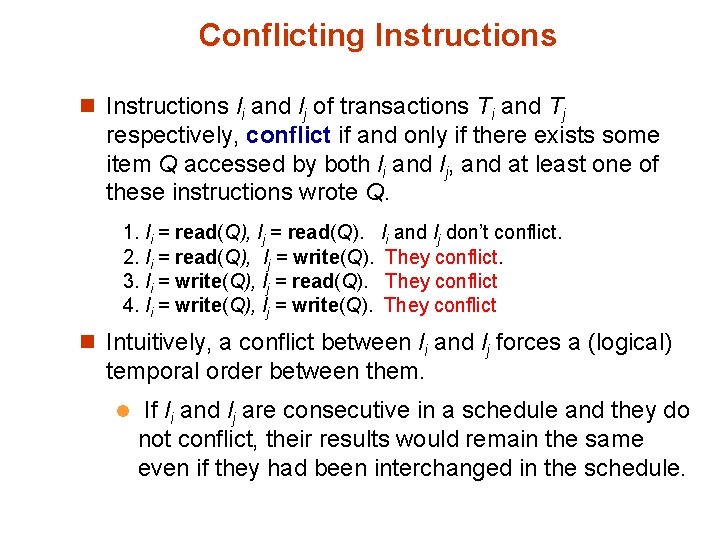 Conflicting Instructions

Instructions $I_i$ and $I_j$ of transactions $T_i$ and $T_j$ respectively, conflict if and only if there exists some item $Q$ accessed by both $I_i$ and $I_j$, and at least one of these instructions wrote $Q$.

1. $I_i$ = read($Q$), $I_j$ = read($Q$). $I_i$ and $I_j$ don't conflict.
2. $I_i$ = read($Q$), $I_j$ = write($Q$). They conflict.
3. $I_i$ = write($Q$), $I_j$ = read($Q$). They conflict
4. $I_i$ = write($Q$), $I_j$ = write($Q$). They conflict

Intuitively, a conflict between $I_i$ and $I_j$ forces a (logical) temporal order between them.

If $I_i$ and $I_j$ are consecutive in a schedule and they do not conflict, their results would remain the same even if they had been interchanged in the schedule.